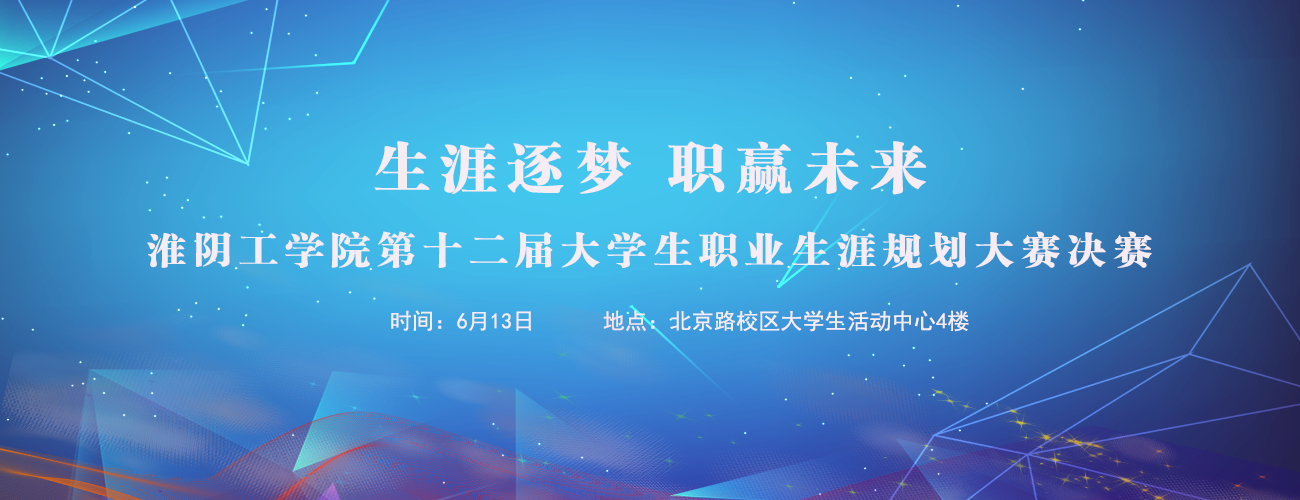 生涯逐梦 职赢未来

淮阴工学院第十二届大学生职业生涯规划大赛决赛

时间：6月13日　　地点：北京路校区大学生活动中心4楼